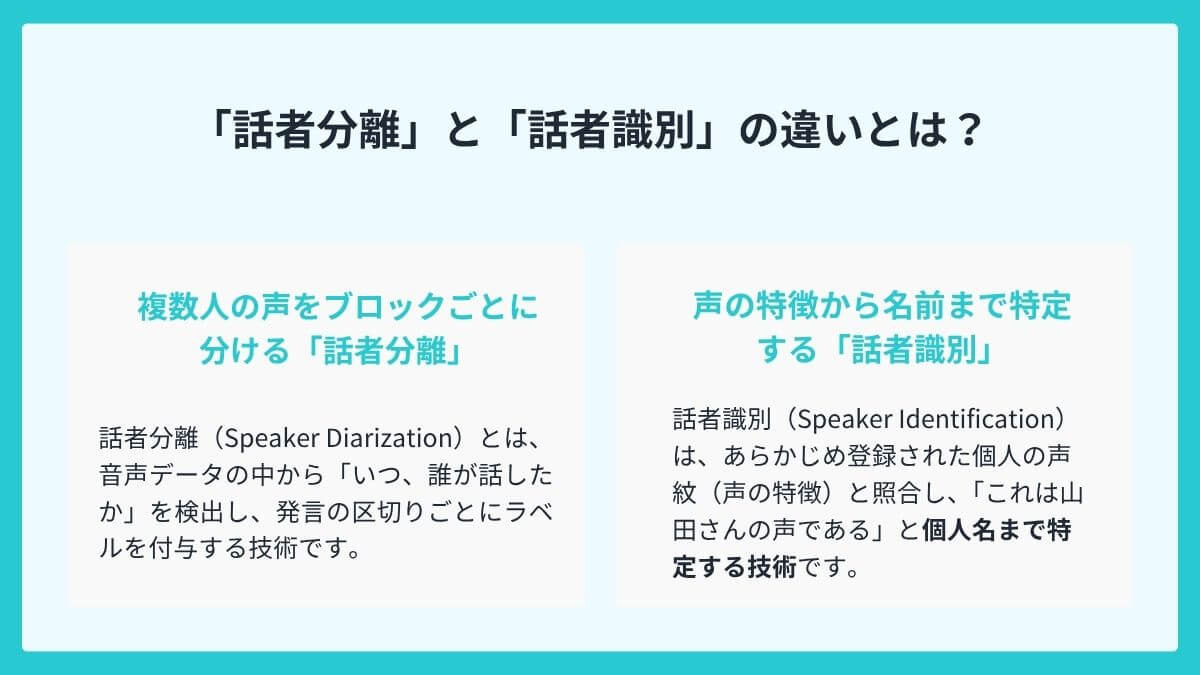 「話者分離」と「話者識別」の違いとは？

複数人の声をブロックごとに分ける「話者分離」

話者分離（Speaker Diarization）とは、音声データの中から「いつ、誰が話したか」を検出し、発言の区切りごとにラベルを付与する技術です。

声の特徴から名前まで特定する「話者識別」

話者識別（Speaker Identification）は、あらかじめ登録された個人の声紋（声の特徴）と照合し、「これは山田さんの声である」と個人名まで特定する技術です。